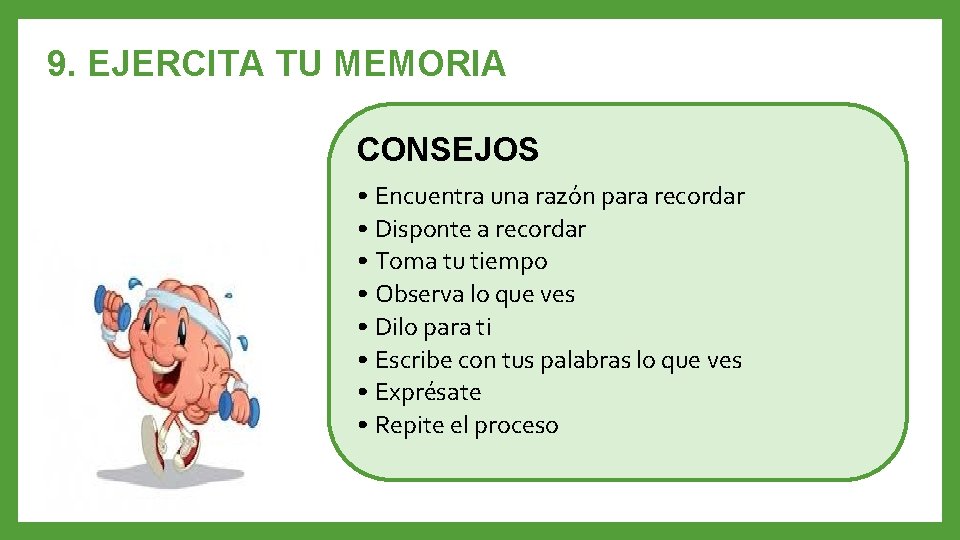 9. EJERCITA TU MEMORIA

CONSEJOS

• Encuentra una razón para recordar
• Disponte a recordar
• Toma tu tiempo
• Observa lo que ves
• Dilo para ti
• Escribe con tus palabras lo que ves
• Exprésate
• Repite el proceso